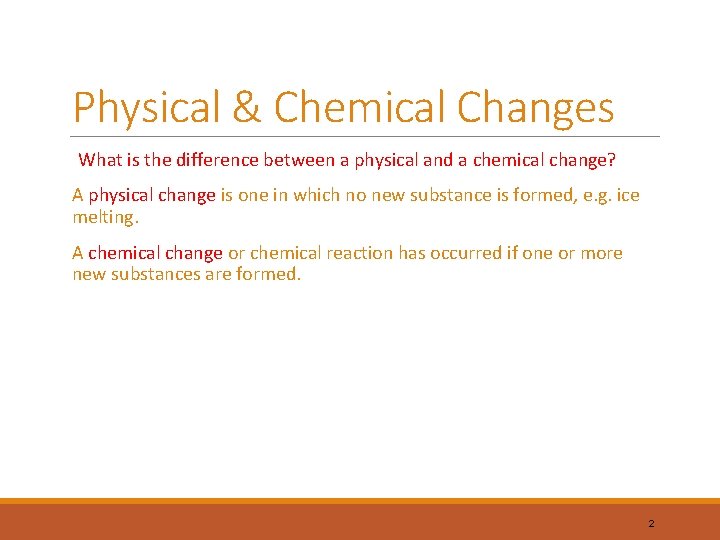 Physical & Chemical Changes

What is the difference between a physical and a chemical change?

A physical change is one in which no new substance is formed, e.g. ice melting.

A chemical change or chemical reaction has occurred if one or more new substances are formed.

2